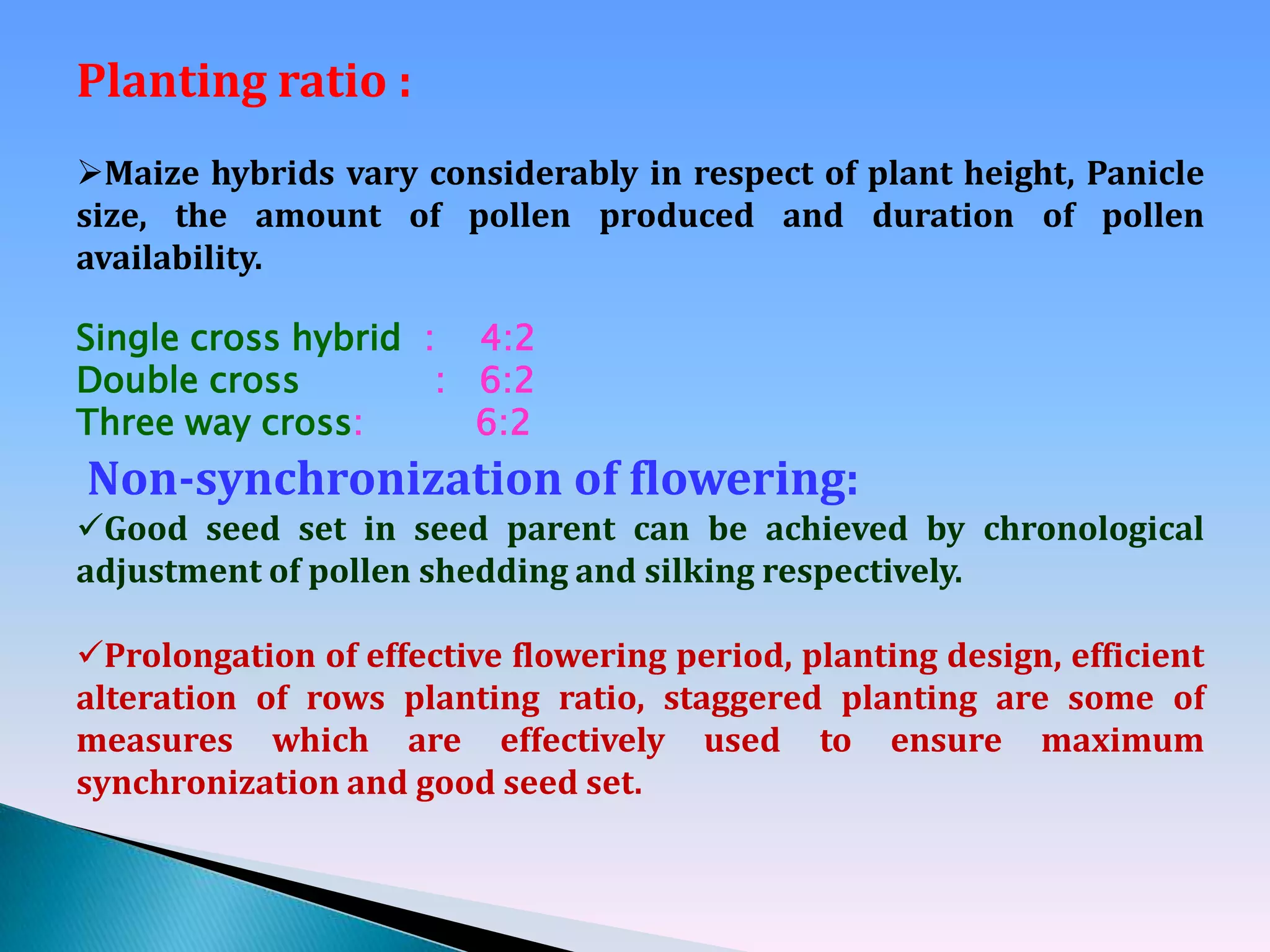 Planting ratio :

➢Maize hybrids vary considerably in respect of plant height, Panicle size, the amount of pollen produced and duration of pollen availability.

Single cross hybrid : 4:2
Double cross : 6:2
Three way cross: 6:2

Non-synchronization of flowering:

✓Good seed set in seed parent can be achieved by chronological adjustment of pollen shedding and silking respectively.

✓Prolongation of effective flowering period, planting design, efficient alteration of rows planting ratio, staggered planting are some of measures which are effectively used to ensure maximum synchronization and good seed set.